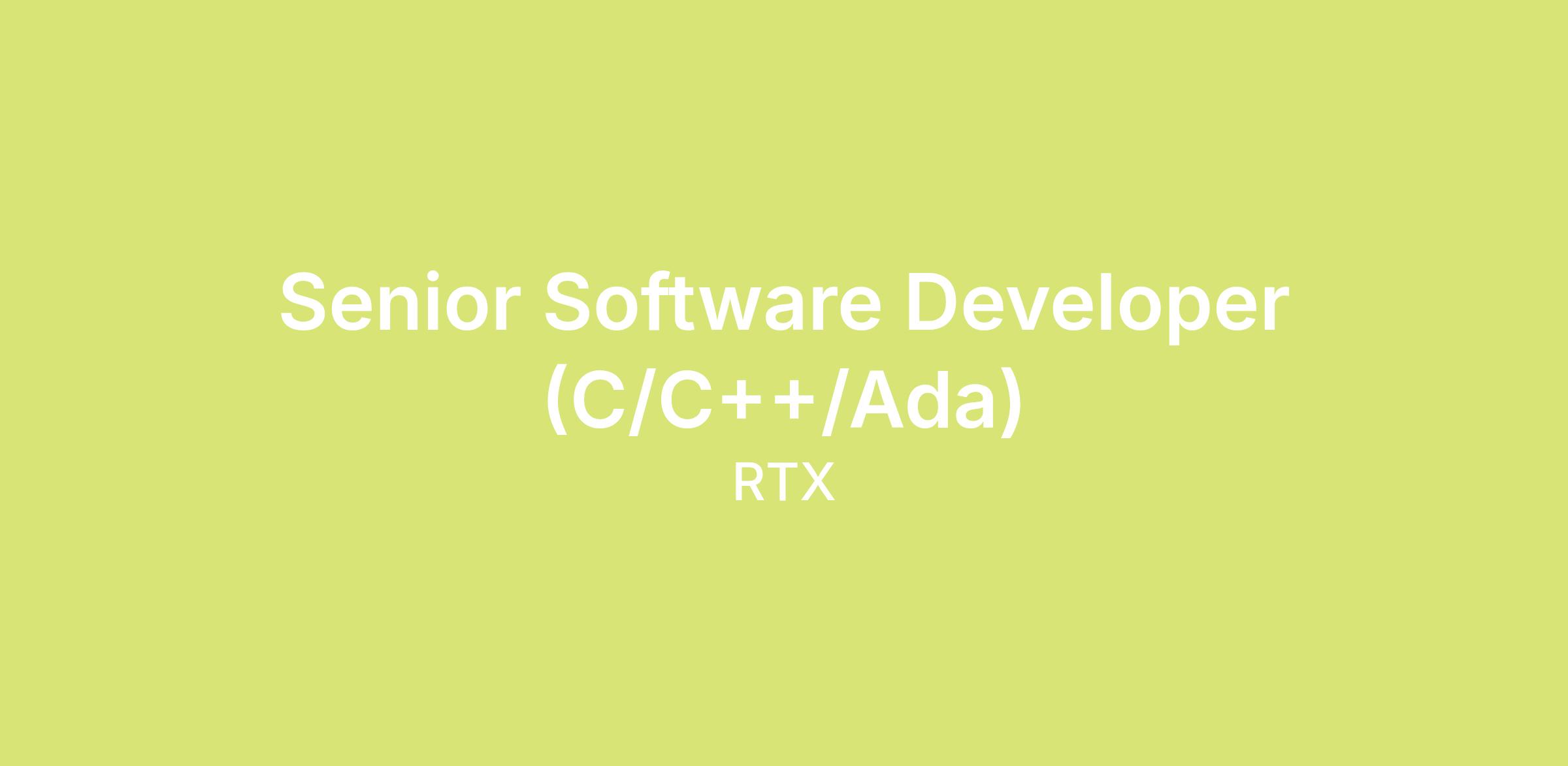 Senior Software Developer (C/C++/Ada)

RTX